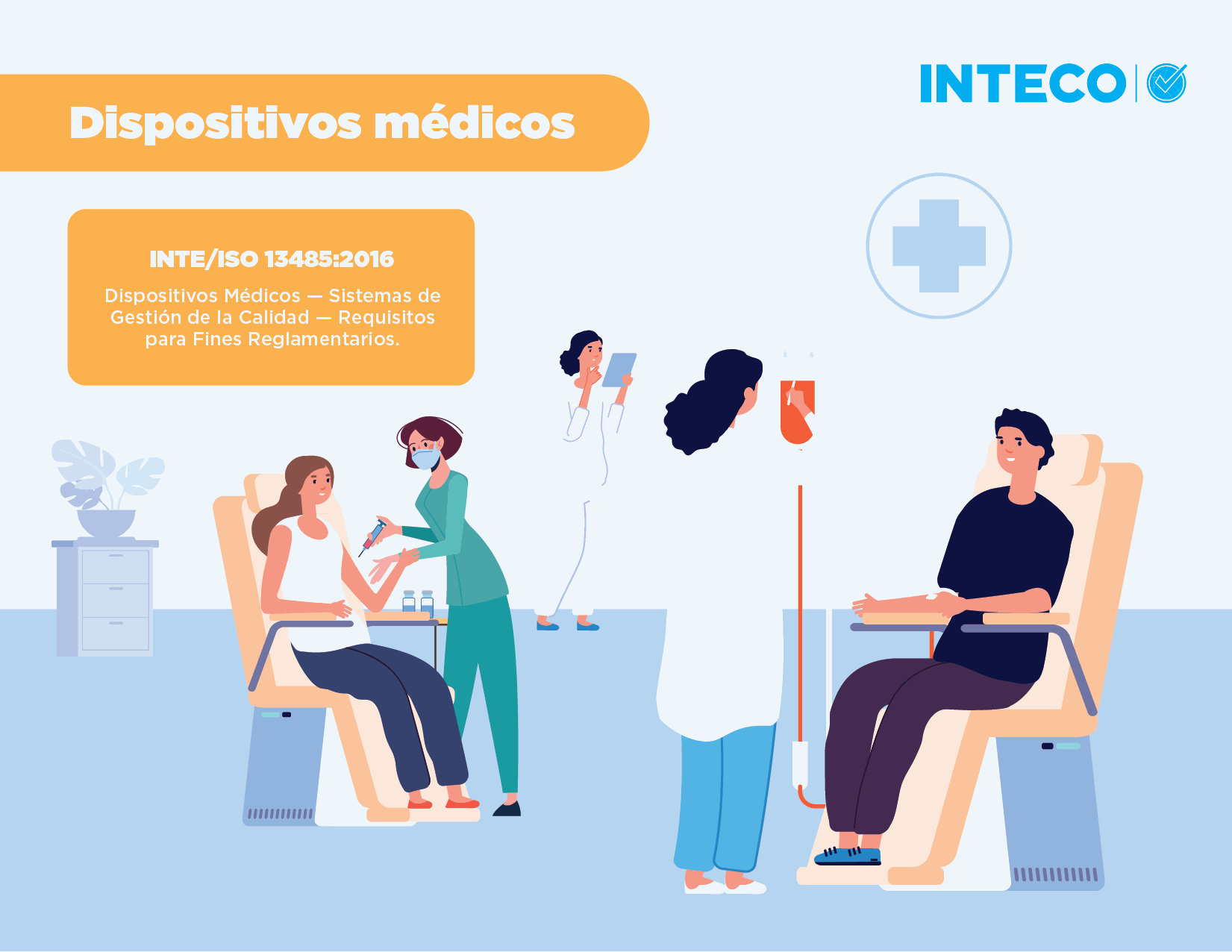 INTECO

Dispositivos médicos

INTE/ISO 13485:2016

Dispositivos Médicos — Sistemas de Gestión de la Calidad — Requisitos para Fines Reglamentarios.